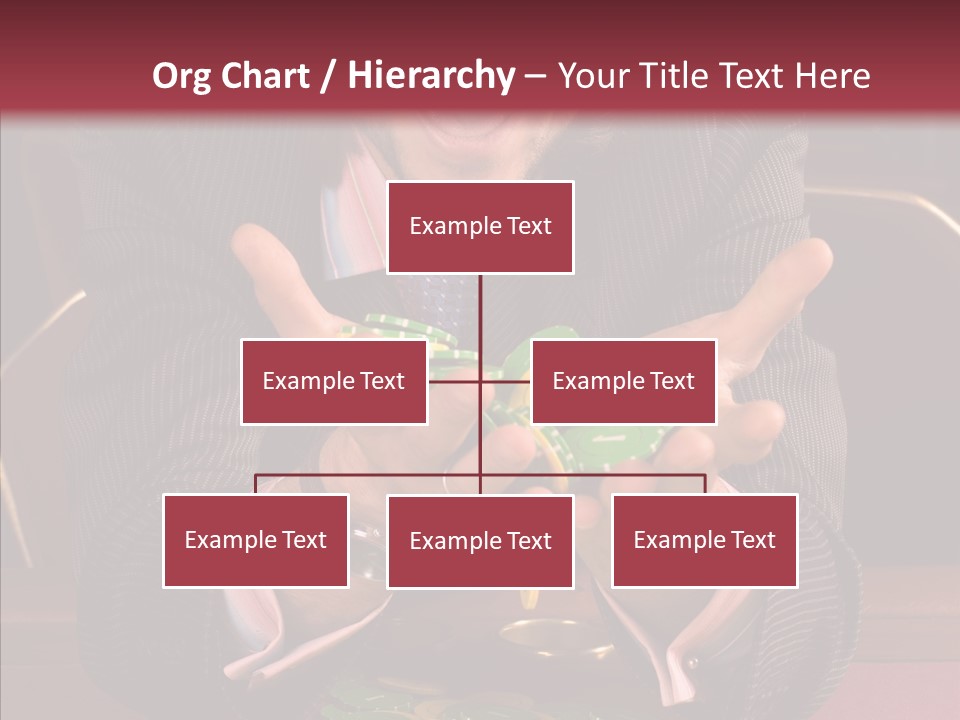 Org Chart / Hierarchy – Your Title Text Here

Example Text

Example Text

Example Text

Example Text

Example Text

Example Text